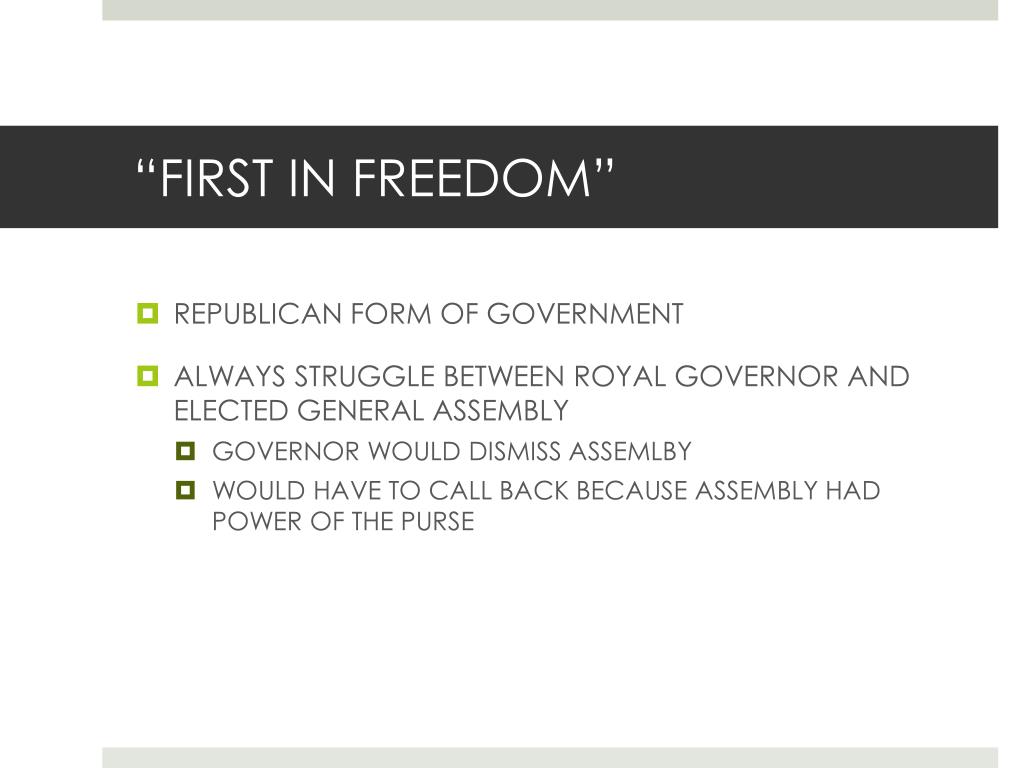 “FIRST IN FREEDOM”

REPUBLICAN FORM OF GOVERNMENT

ALWAYS STRUGGLE BETWEEN ROYAL GOVERNOR AND ELECTED GENERAL ASSEMBLY

GOVERNOR WOULD DISMISS ASSEMLBY

WOULD HAVE TO CALL BACK BECAUSE ASSEMBLY HAD POWER OF THE PURSE